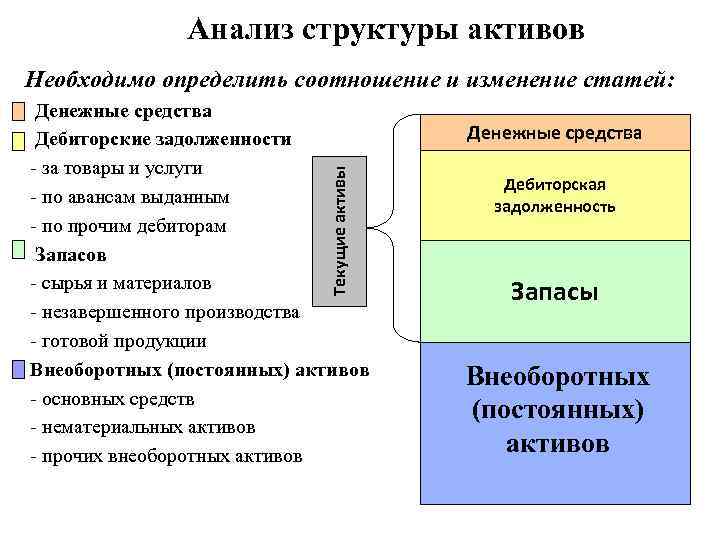 Анализ структуры активов

Необходимо определить соотношение и изменение статей:

Денежные средства

Дебиторские задолженности

- за товары и услуги

- по авансам выданным

- по прочим дебиторам

Запасов

- сырья и материалов

- незавершенного производства

- готовой продукции

Внеоборотных (постоянных) активов

- основных средств

- нематериальных активов

- прочих внеоборотных активов

Текущие активы

Денежные средства

Дебиторская задолженность

Запасы

Внеоборотных (постоянных) активов